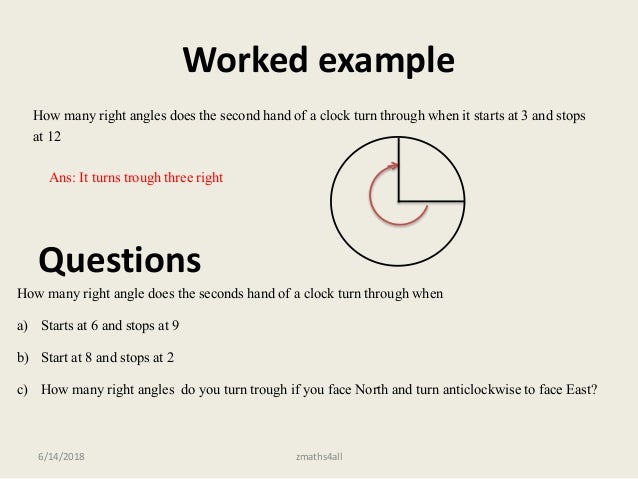 Worked example

How many right angles does the second hand of a clock turn through when it starts at 3 and stops at 12

Ans: It turns trough three right

Questions

How many right angle does the seconds hand of a clock turn through when

a) Starts at 6 and stops at 9

b) Start at 8 and stops at 2

c) How many right angles do you turn trough if you face North and turn anticlockwise to face East?

6/14/2018

zmaths4all